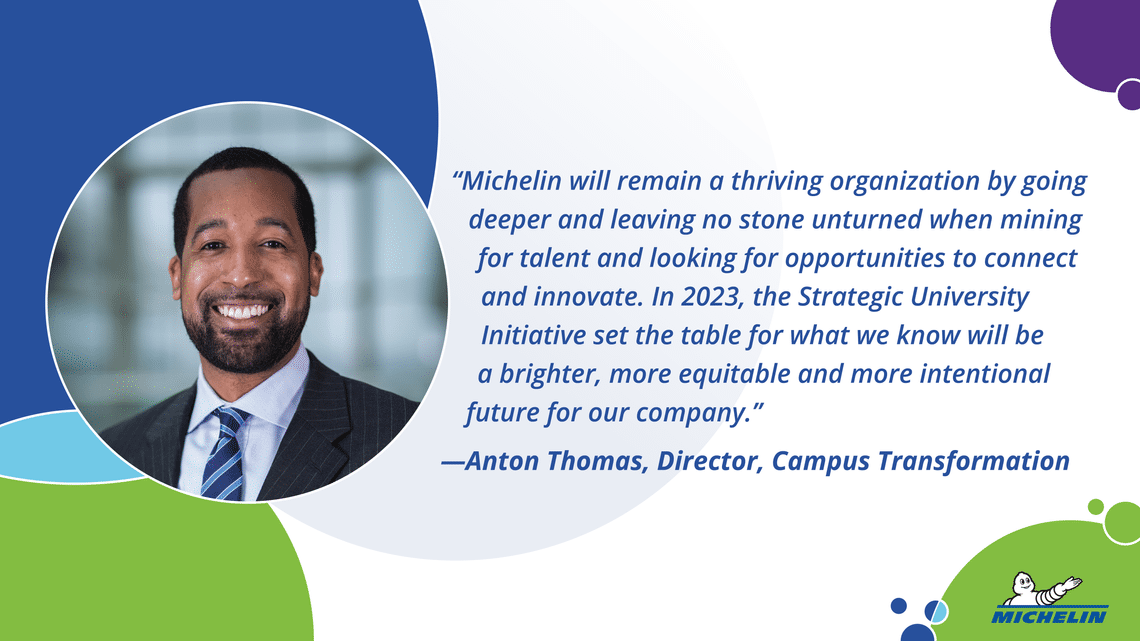 “Michelin will remain a thriving organization by going deeper and leaving no stone unturned when mining for talent and looking for opportunities to connect and innovate. In 2023, the Strategic University Initiative set the table for what we know will be a brighter, more equitable and more intentional future for our company.”

—Anton Thomas, Director, Campus Transformation

MICHELIN